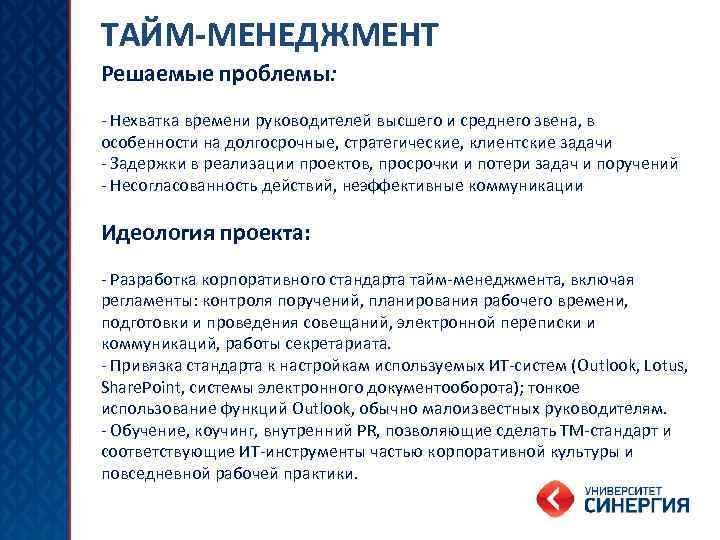 ТАЙМ-МЕНЕДЖМЕНТ

Решаемые проблемы:

- Нехватка времени руководителей высшего и среднего звена, в особенности на долгосрочные, стратегические, клиентские задачи
- Задержки в реализации проектов, просрочки и потери задач и поручений
- Несогласованность действий, неэффективные коммуникации

Идеология проекта:

- Разработка корпоративного стандарта тайм-менеджмента, включая регламенты: контроля поручений, планирования рабочего времени, подготовки и проведения совещаний, электронной переписки и коммуникаций, работы секретариата.
- Привязка стандарта к настройкам используемых ИТ-систем (Outlook, Lotus, SharePoint, системы электронного документооборота); тонкое использование функций Outlook, обычно малоизвестных руководителям.
- Обучение, коучинг, внутренний PR, позволяющие сделать ТМ-стандарт и соответствующие ИТ-инструменты частью корпоративной культуры и повседневной рабочей практики.

УНИВЕРСИТЕТ
СИНЕРГИЯ